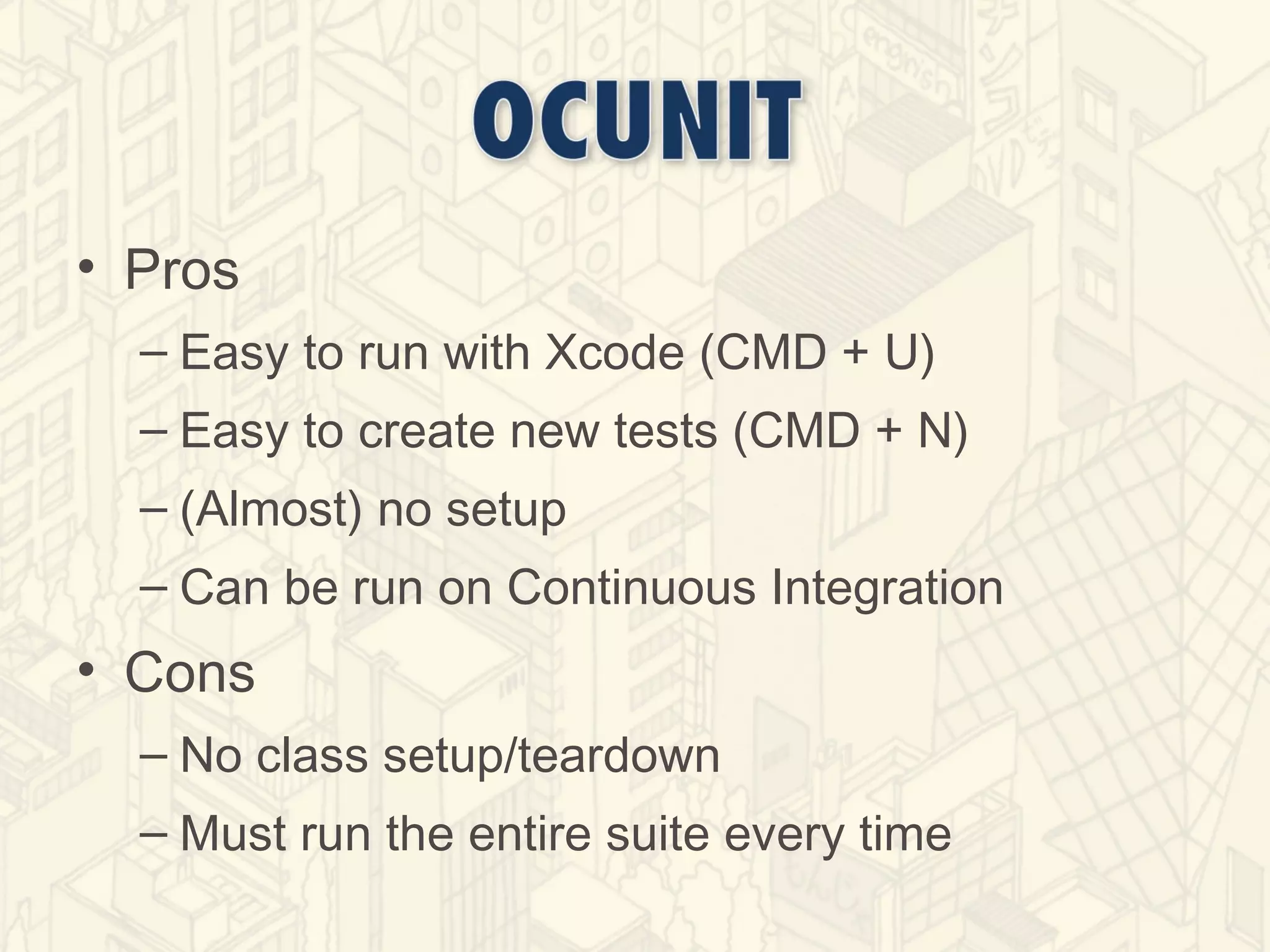 OCUNIT

• Pros
– Easy to run with Xcode (CMD + U)
– Easy to create new tests (CMD + N)
– (Almost) no setup
– Can be run on Continuous Integration

• Cons
– No class setup/teardown
– Must run the entire suite every time